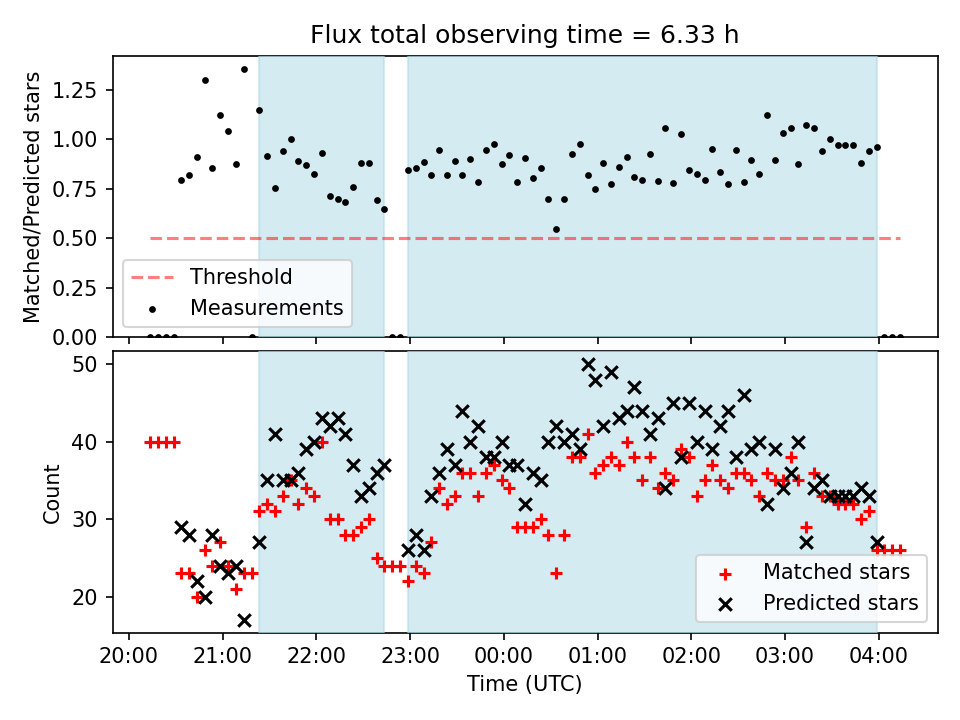 Flux total observing time = 6.33 h

Matched/Predicted stars

1.25
1.00
0.75
0.50
0.25
0.00

Threshold
Measurements

Count

50
40
30
20

Matched stars
Predicted stars

20:00 21:00 22:00 23:00 00:00 01:00 02:00 03:00 04:00

Time (UTC)